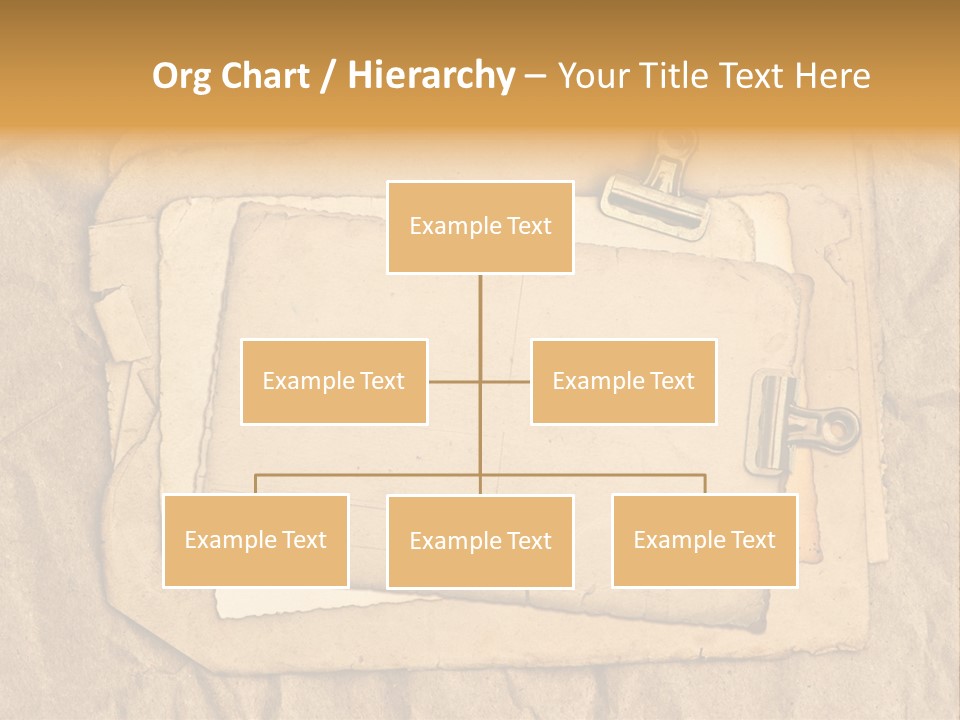 Org Chart / Hierarchy – Your Title Text Here

Example Text

Example Text

Example Text

Example Text

Example Text

Example Text